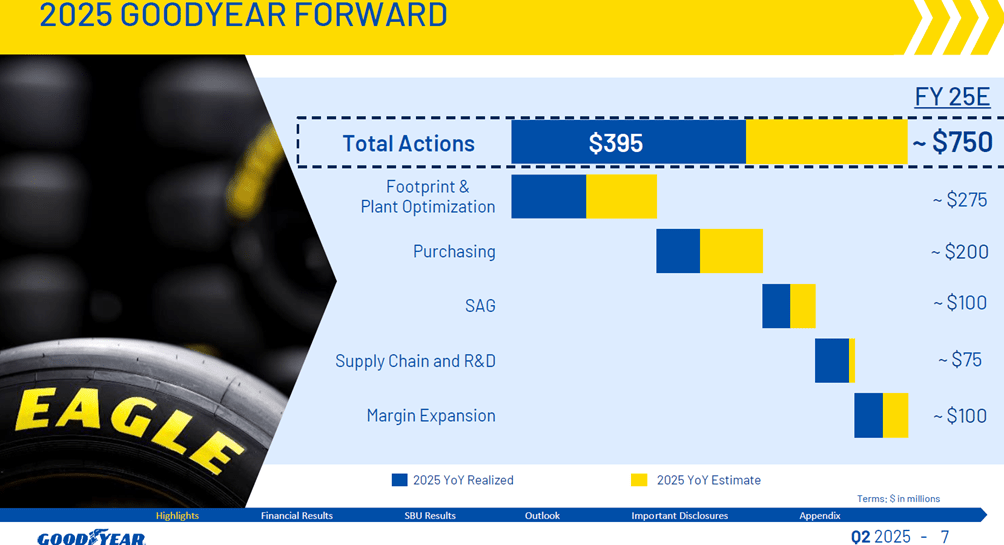 2025 GOODYEAR FORWARD

EAGLE

FY 25E

Total Actions $395 ~ $750

Footprint & Plant Optimization ~ $275

Purchasing ~ $200

SAG ~ $100

Supply Chain and R&D ~ $75

Margin Expansion ~ $100

2025 YoY Realized 2025 YoY Estimate

Terms; $ in millions

Highlights Financial Results SBU Results Outlook Important Disclosures Appendix

GOODYEAR

Q2 2025 - 7